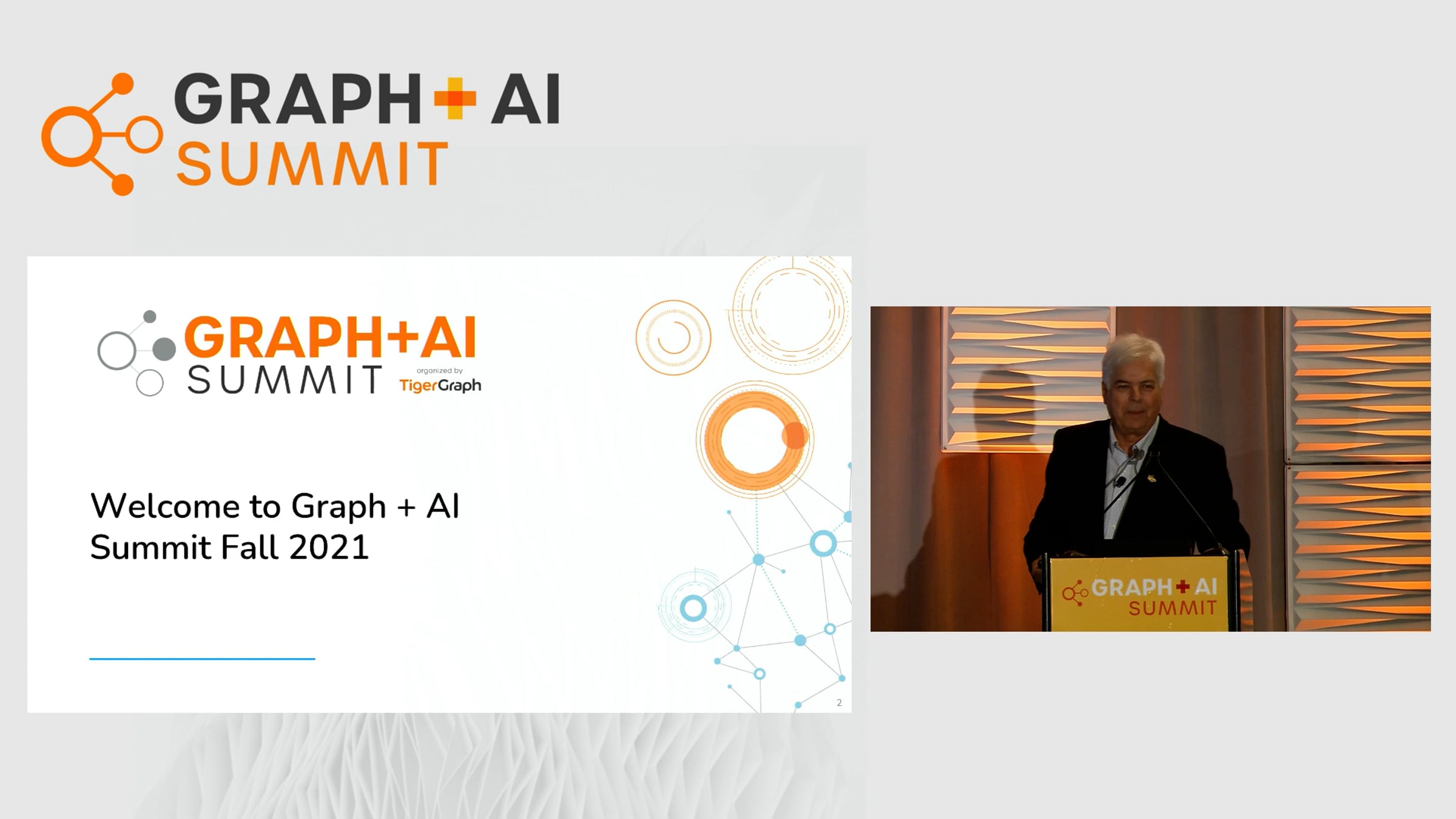 GRAPH + AI
SUMMIT

GRAPH+AI
SUMMIT organized by TigerGraph

Welcome to Graph + AI Summit Fall 2021

2

GRAPH + AI
SUMMIT